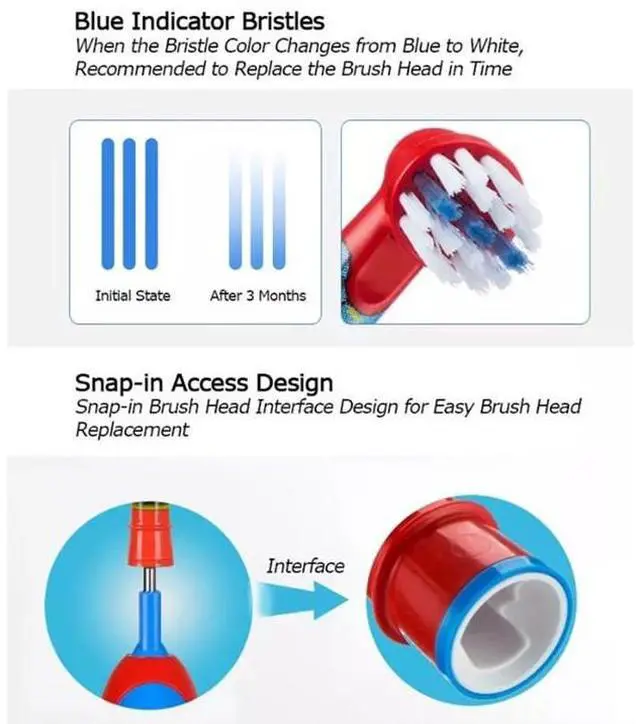 Blue Indicator Bristles
When the Bristle Color Changes from Blue to White, Recommended to Replace the Brush Head in Time

Initial State

After 3 Months

Snap-in Access Design
Snap-in Brush Head Interface Design for Easy Brush Head Replacement

Interface